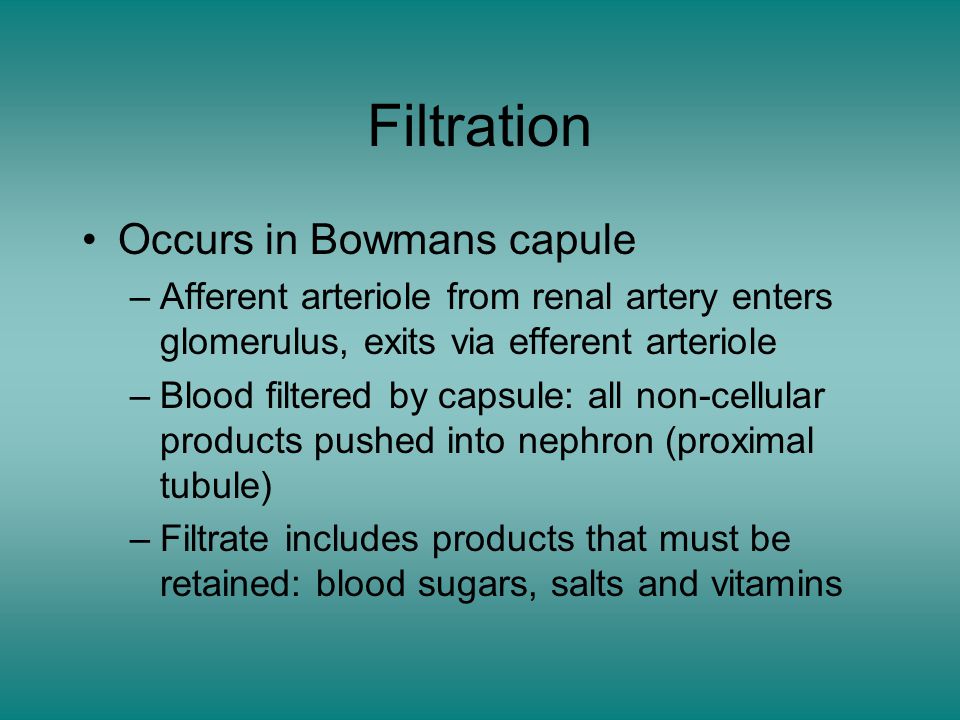 Filtration

• Occurs in Bowmans capule
– Afferent arteriole from renal artery enters glomerulus, exits via efferent arteriole
– Blood filtered by capsule: all non-cellular products pushed into nephron (proximal tubule)
– Filtrate includes products that must be retained: blood sugars, salts and vitamins